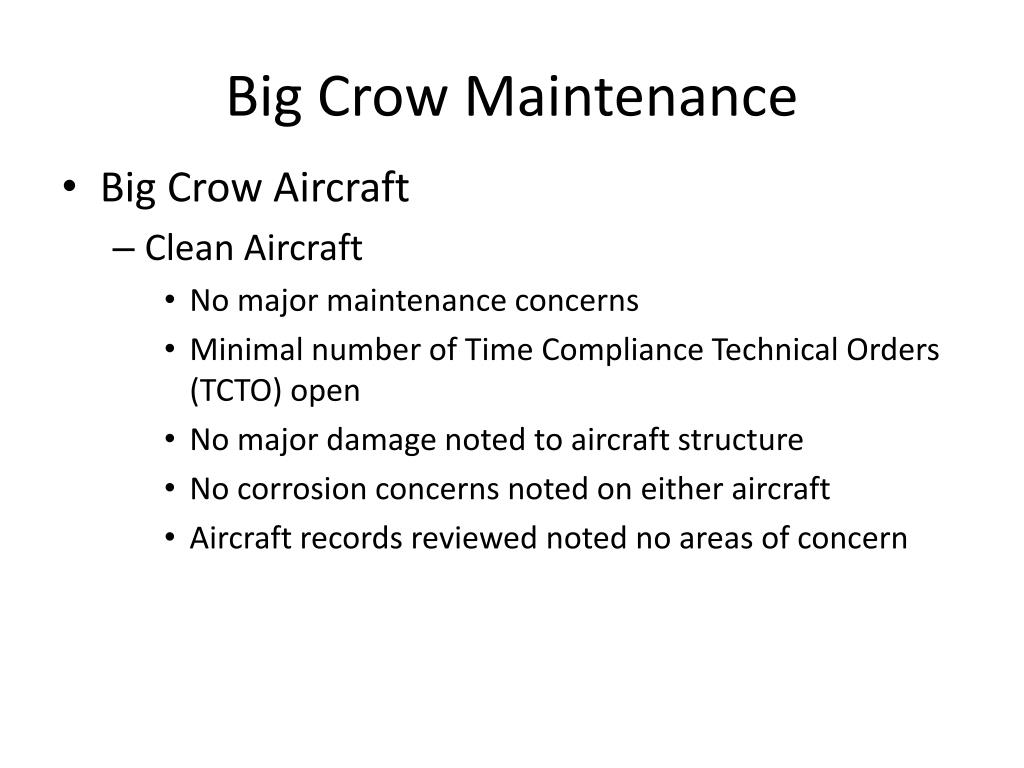 Big Crow Maintenance

• Big Crow Aircraft
– Clean Aircraft
• No major maintenance concerns
• Minimal number of Time Compliance Technical Orders (TCTO) open
• No major damage noted to aircraft structure
• No corrosion concerns noted on either aircraft
• Aircraft records reviewed noted no areas of concern